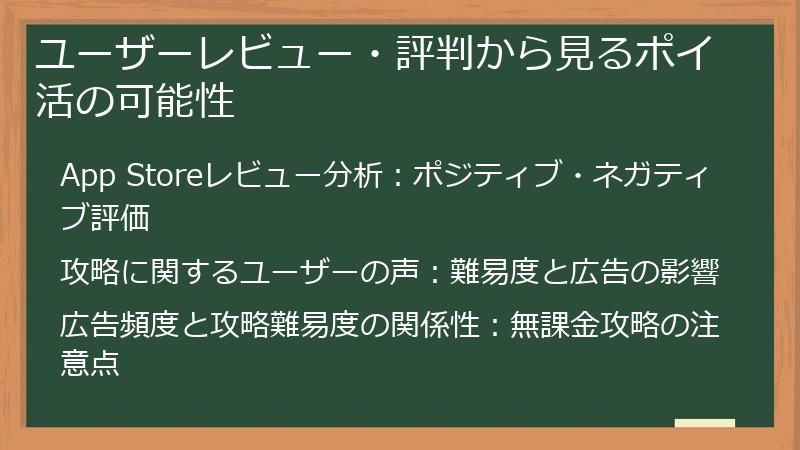 ユーザーレビュー・評判から見るポイ活の可能性

App Storeレビュー分析：ポジティブ・ネガティブ評価

攻略に関するユーザーの声：難易度と広告の影響

広告頻度と攻略難易度の関係性：無課金攻略の注意点